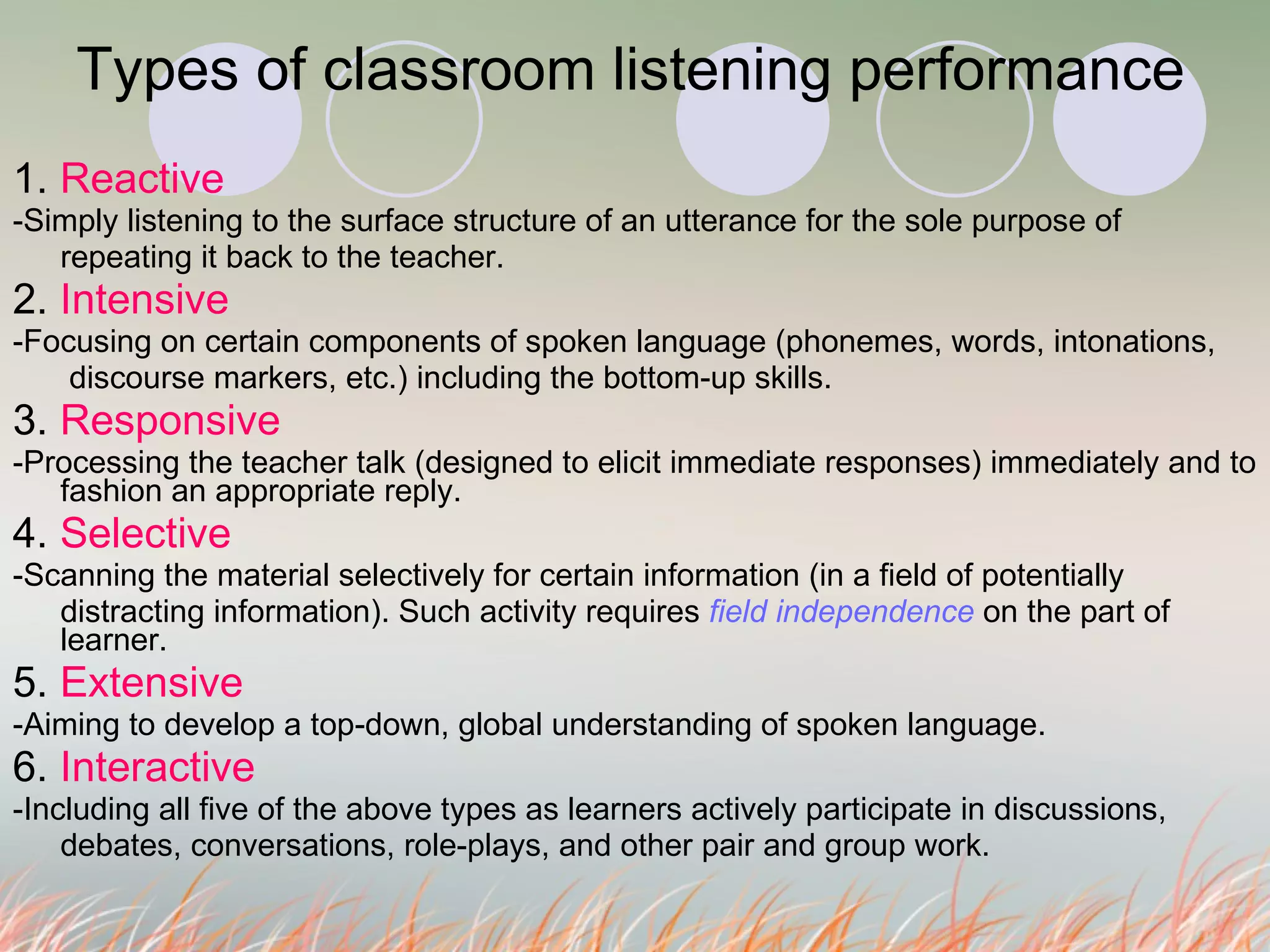 Types of classroom listening performance

1. Reactive

-Simply listening to the surface structure of an utterance for the sole purpose of repeating it back to the teacher.

2. Intensive

-Focusing on certain components of spoken language (phonemes, words, intonations, discourse markers, etc.) including the bottom-up skills.

3. Responsive

-Processing the teacher talk (designed to elicit immediate responses) immediately and to fashion an appropriate reply.

4. Selective

-Scanning the material selectively for certain information (in a field of potentially distracting information). Such activity requires field independence on the part of learner.

5. Extensive

-Aiming to develop a top-down, global understanding of spoken language.

6. Interactive

-Including all five of the above types as learners actively participate in discussions, debates, conversations, role-plays, and other pair and group work.